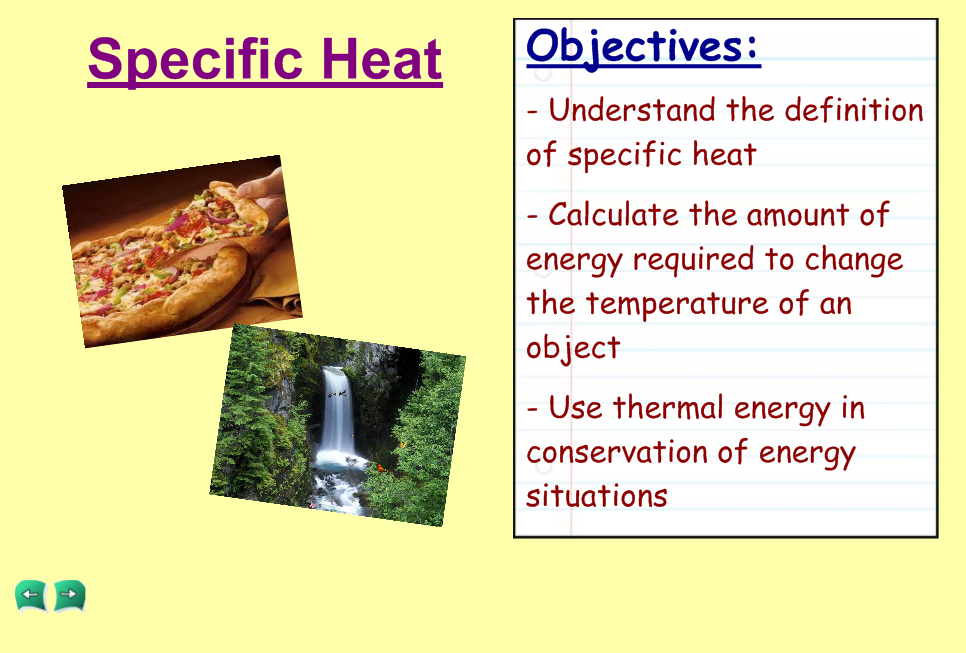 Specific Heat

Objectives:

- Understand the definition of specific heat

- Calculate the amount of energy required to change the temperature of an object

- Use thermal energy in conservation of energy situations